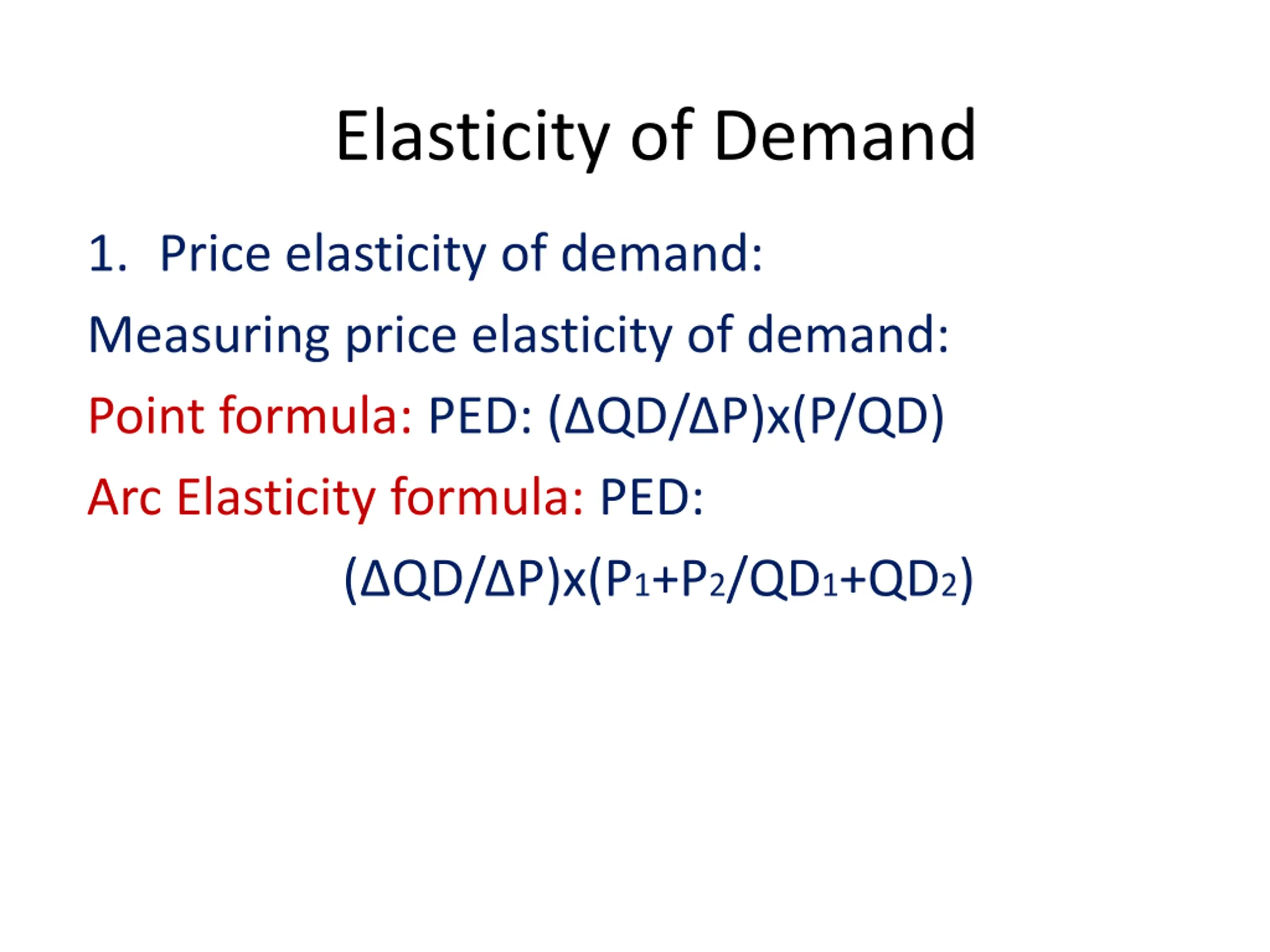 Elasticity of Demand

1. Price elasticity of demand:

Measuring price elasticity of demand:

Point formula: PED: $(\Delta QD/\Delta P)x(P/QD)$

Arc Elasticity formula: PED:

$(\Delta QD/\Delta P)x(P_1+P_2/QD_1+QD_2)$